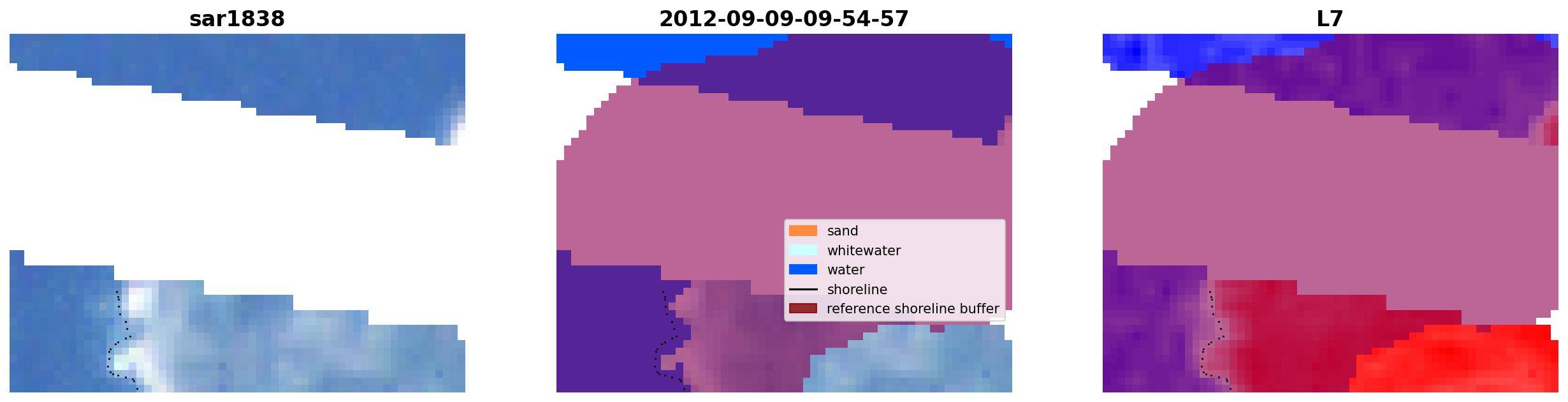 sar1838

2012-09-09-09-54-57

sand
whitewater
water
shoreline
reference shoreline buffer

L7